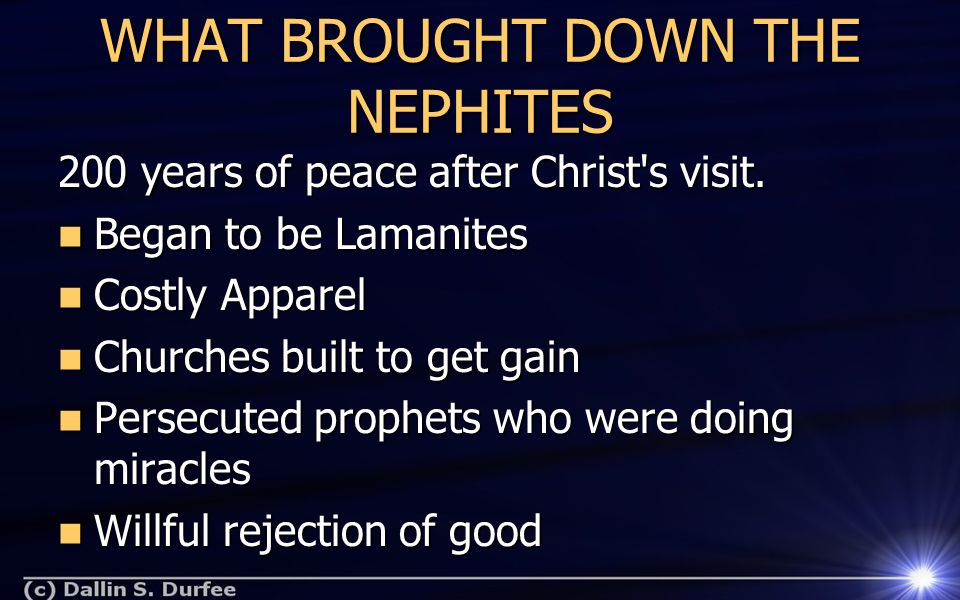 WHAT BROUGHT DOWN THE NEPHITES

200 years of peace after Christ's visit.

- Began to be Lamanites
- Costly Apparel
- Churches built to get gain
- Persecuted prophets who were doing miracles
- Willful rejection of good

(c) Dallin S. Durfee